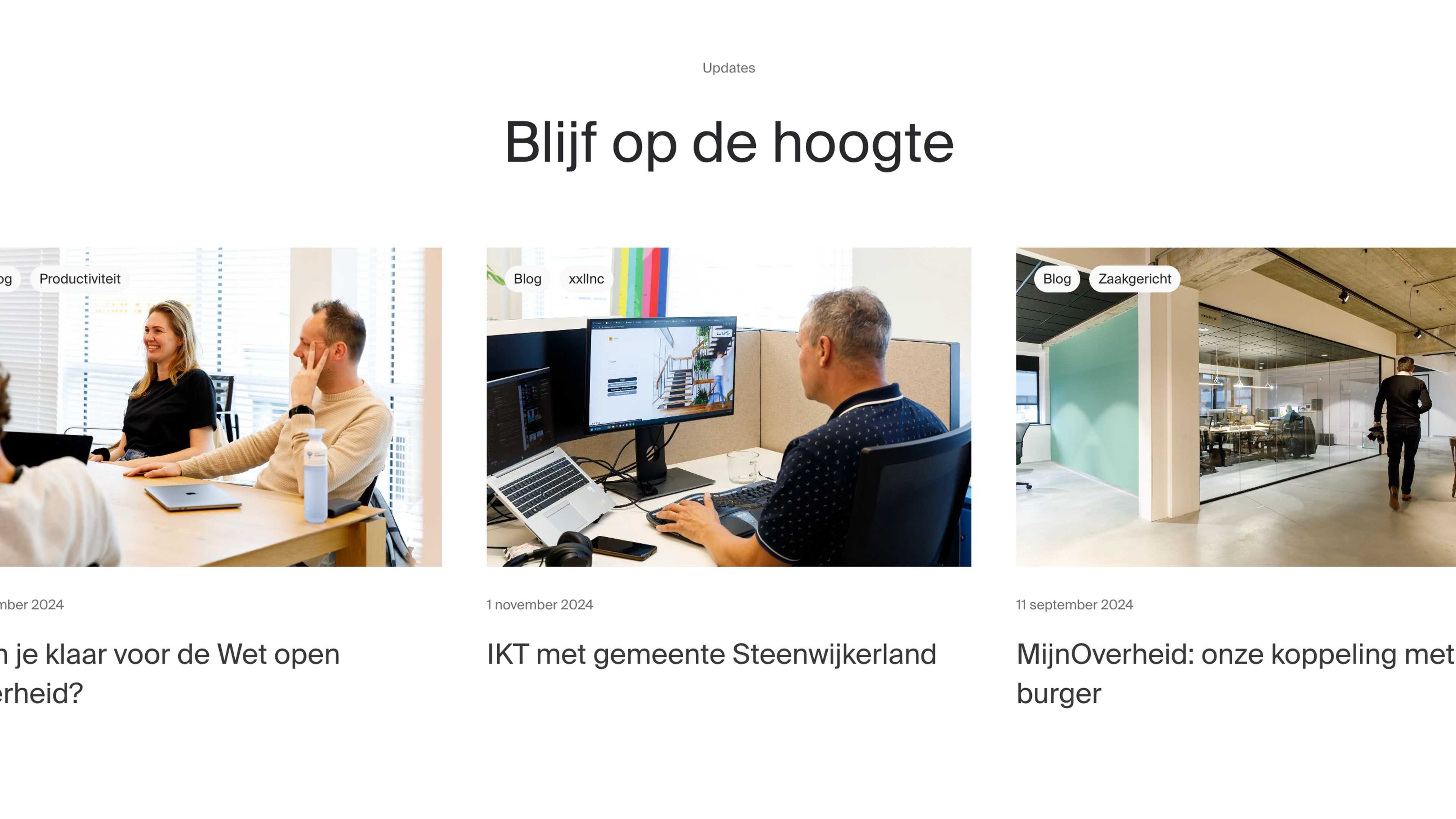 Updates

Blijf op de hoogte

og Productiviteit

mber 2024

n je klaar voor de Wet open erheid?

Blog xxllnc

1 november 2024

IKT met gemeente Steenwijkerland

Blog Zaakgericht

11 september 2024

MijnOverheid: onze koppeling met burger